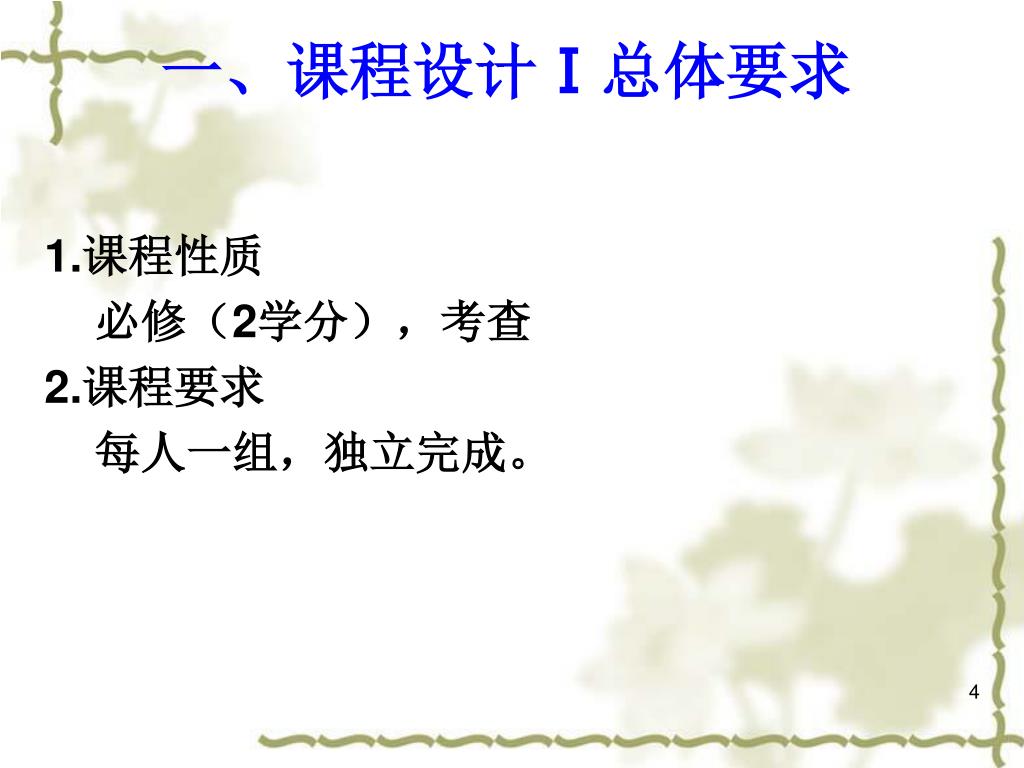 一、课程设计 I 总体要求

1.课程性质

必修（2学分），考查

2.课程要求

每人一组，独立完成。

4